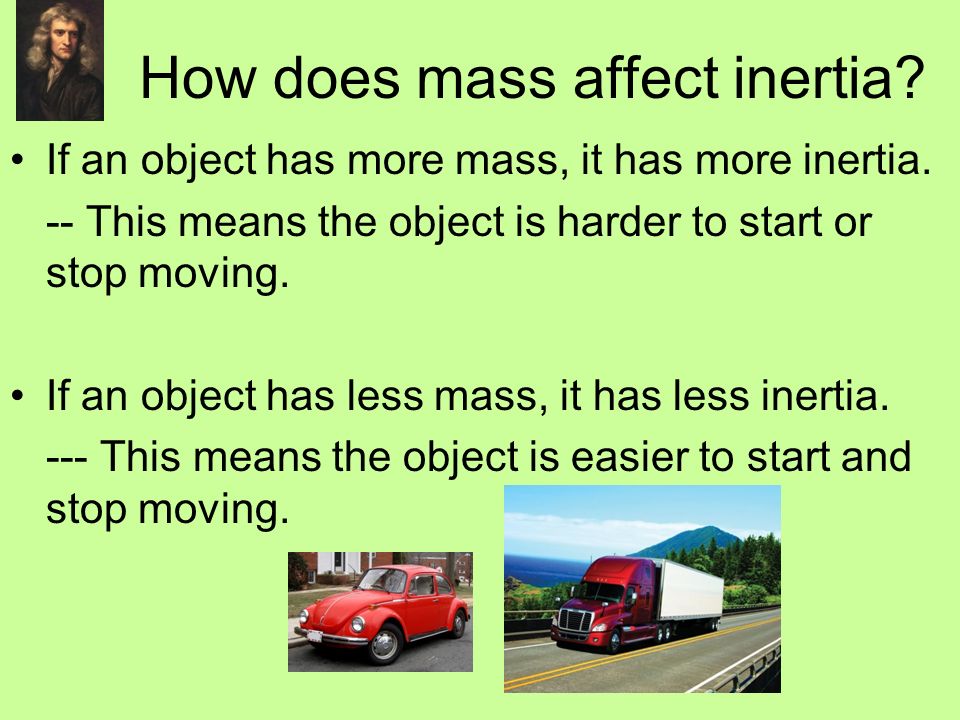 How does mass affect inertia?

• If an object has more mass, it has more inertia.

-- This means the object is harder to start or stop moving.

• If an object has less mass, it has less inertia.

--- This means the object is easier to start and stop moving.